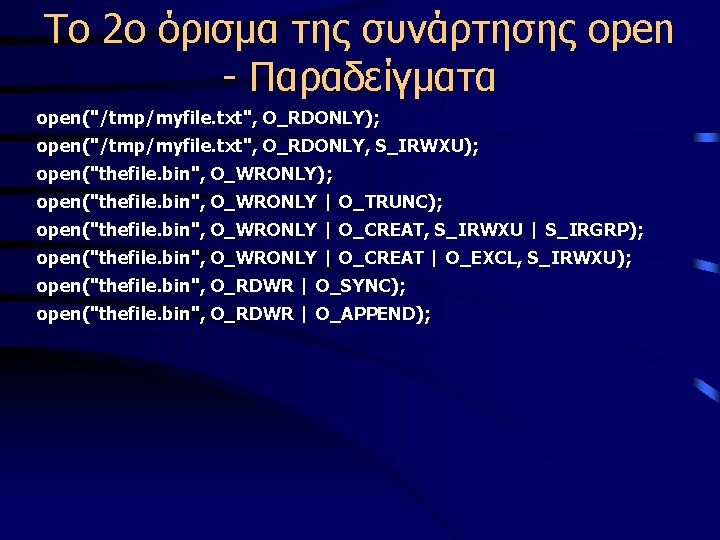 Το 2ο όρισμα της συνάρτησης open - Παραδείγματα

open("/tmp/myfile.txt", O_RDONLY);
open("/tmp/myfile.txt", O_RDONLY, S_IRWXU);
open("thefile.bin", O_WRONLY);
open("thefile.bin", O_WRONLY | O_TRUNC);
open("thefile.bin", O_WRONLY | O_CREAT, S_IRWXU | S_IRGRP);
open("thefile.bin", O_WRONLY | O_CREAT | O_EXCL, S_IRWXU);
open("thefile.bin", O_RDWR | O_SYNC);
open("thefile.bin", O_RDWR | O_APPEND);